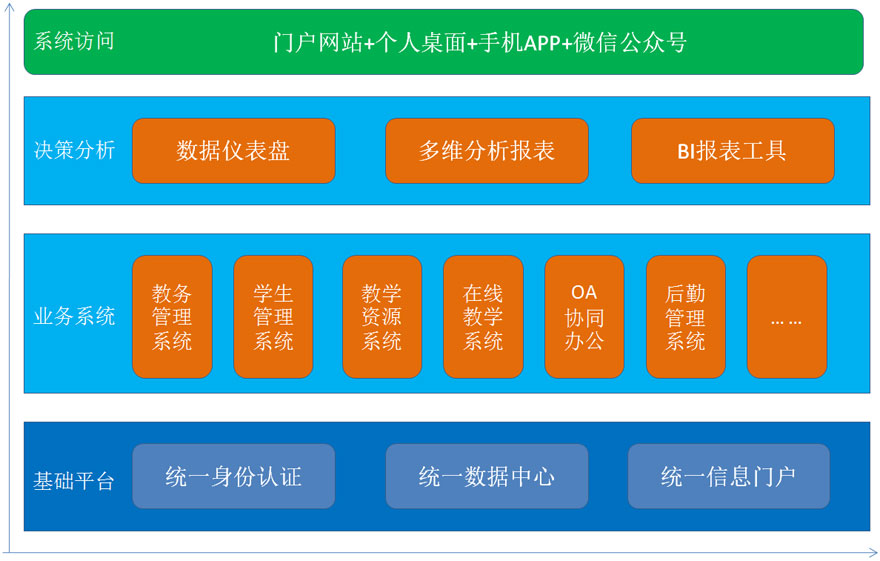 系统访问

门户网站+个人桌面+手机APP+微信公众号

决策分析

数据仪表盘

多维分析报表

BI报表工具

业务系统

教务管理系统

学生管理系统

教学资源系统

在线教学系统

OA协同办公

后勤管理系统

……

基础平台

统一身份认证

统一数据中心

统一信息门户